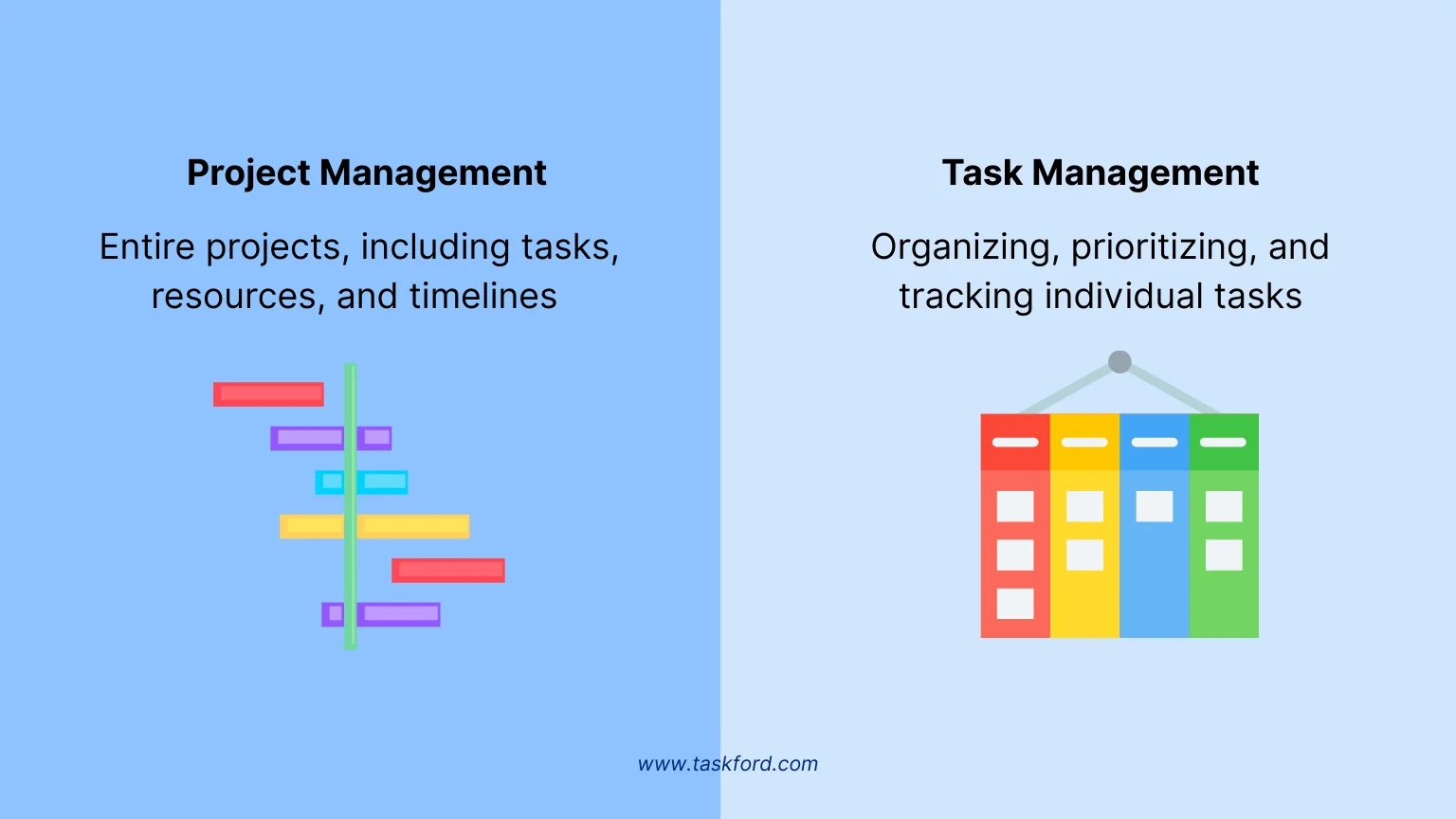 Project Management

Entire projects, including tasks, resources, and timelines

Task Management

Organizing, prioritizing, and tracking individual tasks

www.taskford.com